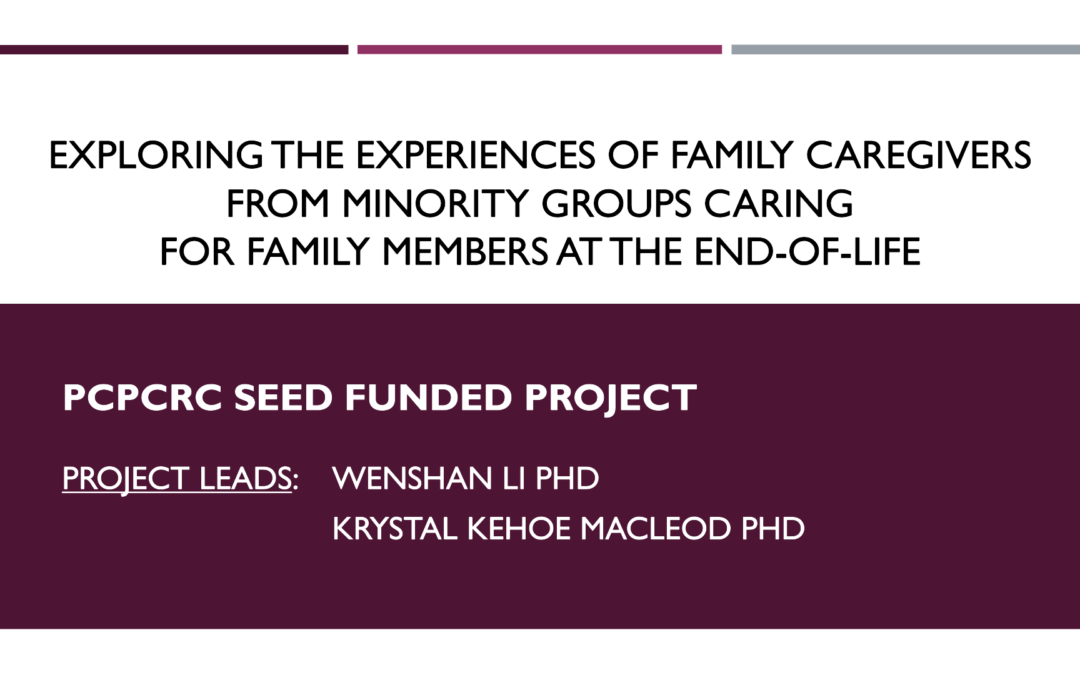 EXPLORING THE EXPERIENCES OF FAMILY CAREGIVERS FROM MINORITY GROUPS CARING FOR FAMILY MEMBERS AT THE END-OF-LIFE

PCPCRC SEED FUNDED PROJECT

PROJECT LEADS: WENSHAN LI PHD
KRYSTAL KEHOE MACLEOD PHD